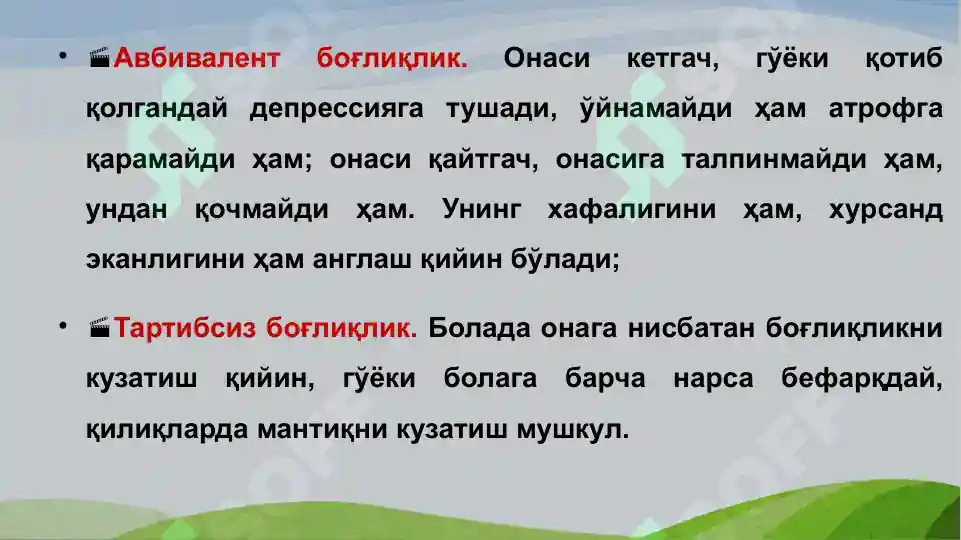 • Авбивалент боғлиқлик. Онаси кетгач, гўёки қотиб қолгандай депрессияга тушади, ўйнамайди ҳам атрофга қарамайди ҳам; онаси қайтгач, онасига талпинмайди ҳам, ундан қочмайди ҳам. Унинг хафалигини ҳам, хурсанд эканлигини ҳам англаш қийин бўлади;

• Тартибсиз боғлиқлик. Болада онага нисбатан боғлиқликни кузатиш қийин, гўёки болага барча нарса бефарқдай, қилиқларда мантиқни кузатиш мушкул.